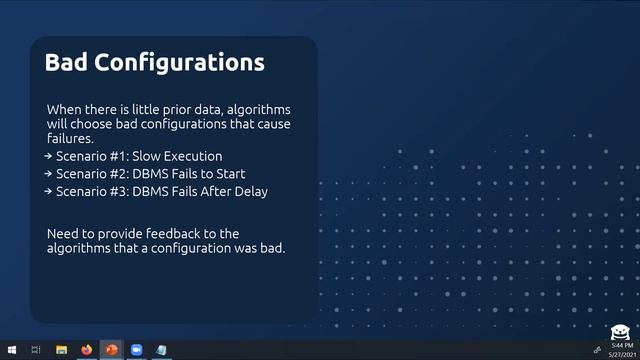 Bad Configurations

When there is little prior data, algorithms will choose bad configurations that cause failures.
→ Scenario #1: Slow Execution
→ Scenario #2: DBMS Fails to Start
→ Scenario #3: DBMS Fails After Delay

Need to provide feedback to the algorithms that a configuration was bad.

5:44 PM
5/27/2021